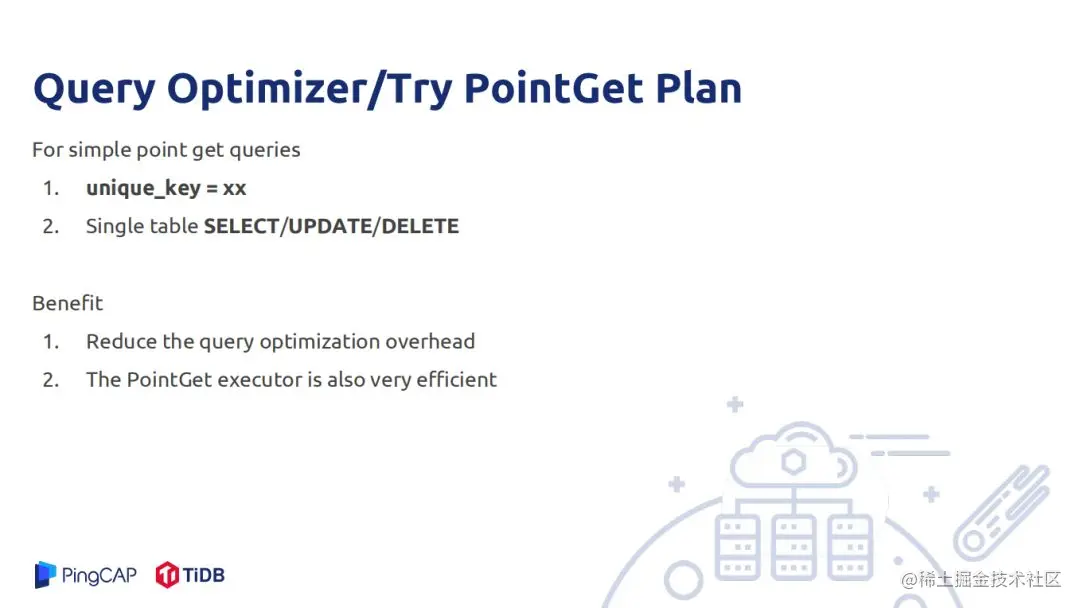 Query Optimizer/Try PointGet Plan

For simple point get queries

1. unique_key = xx
2. Single table SELECT/UPDATE/DELETE

Benefit

1. Reduce the query optimization overhead
2. The PointGet executor is also very efficient

PingCAP TiDB

@稀土掘金技术社区